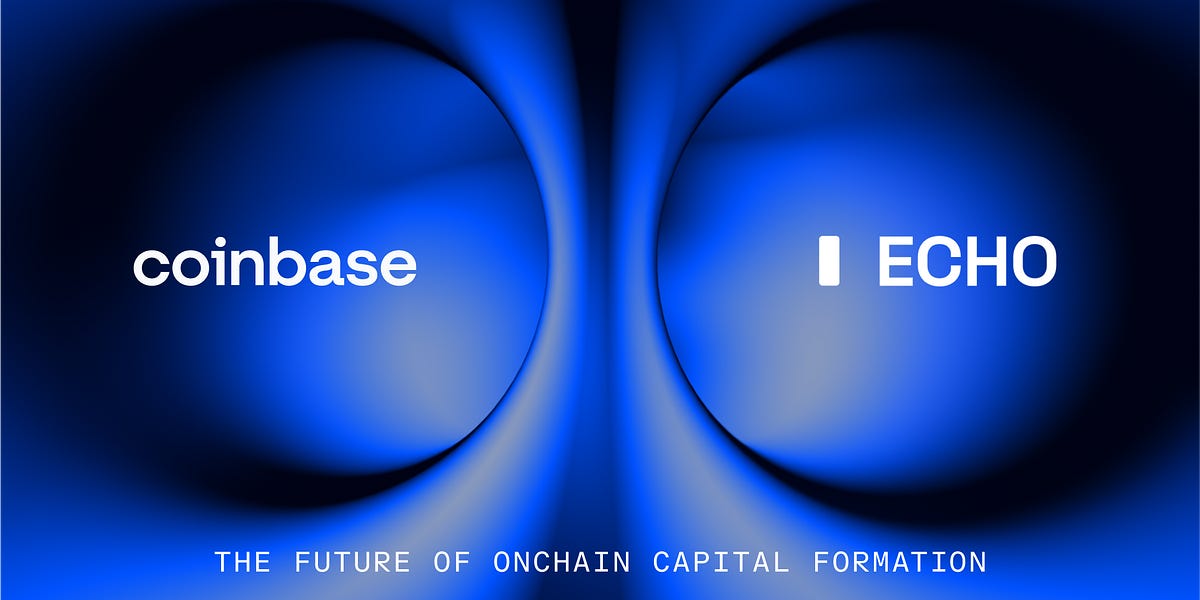 coinbase

ECHO

THE FUTURE OF ONCHAIN CAPITAL FORMATION